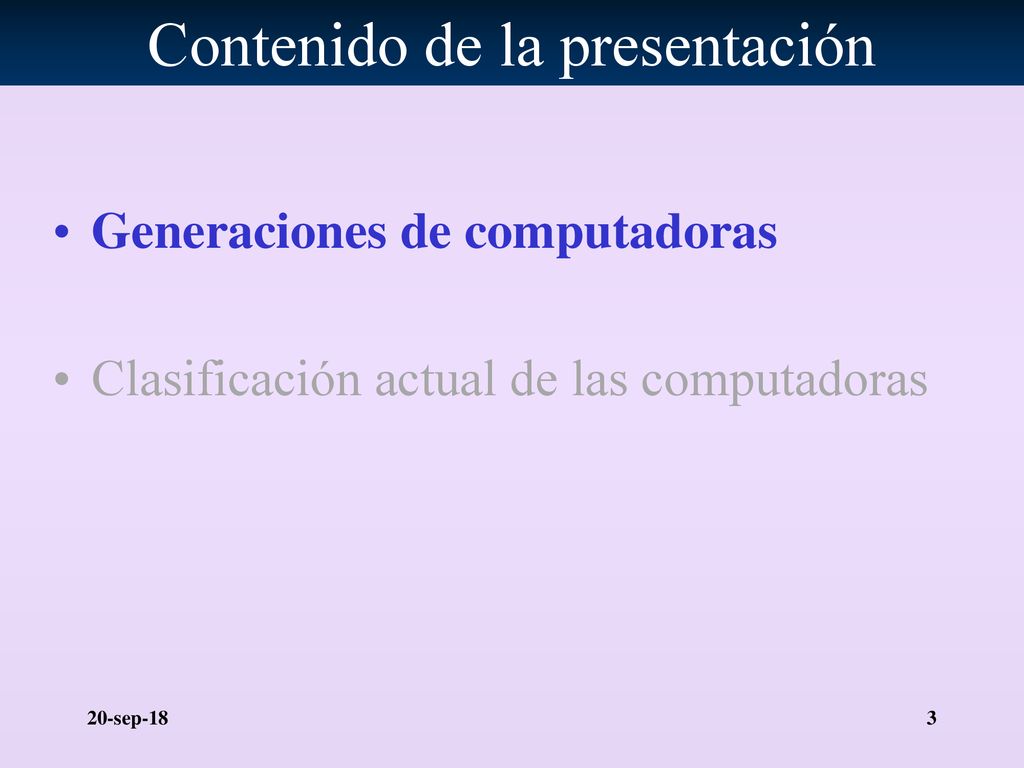 Contenido de la presentación

• Generaciones de computadoras

• Clasificación actual de las computadoras

20-sep-18

3